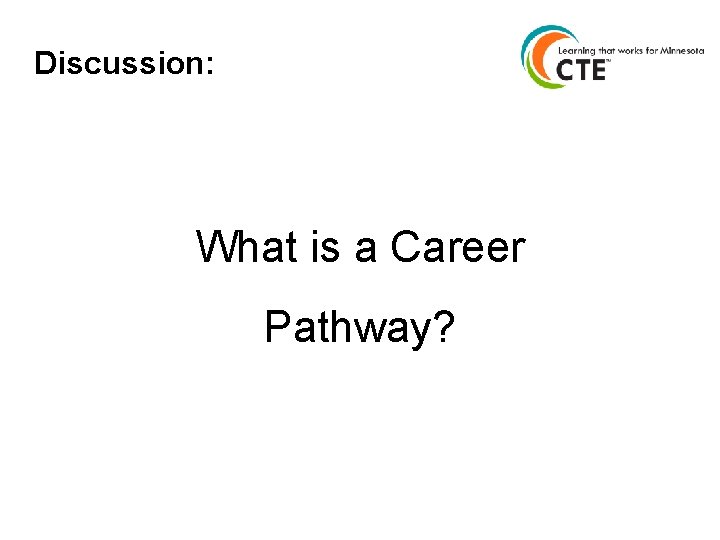 Discussion:

Learning that works for Minnesota
CTE™

What is a Career Pathway?